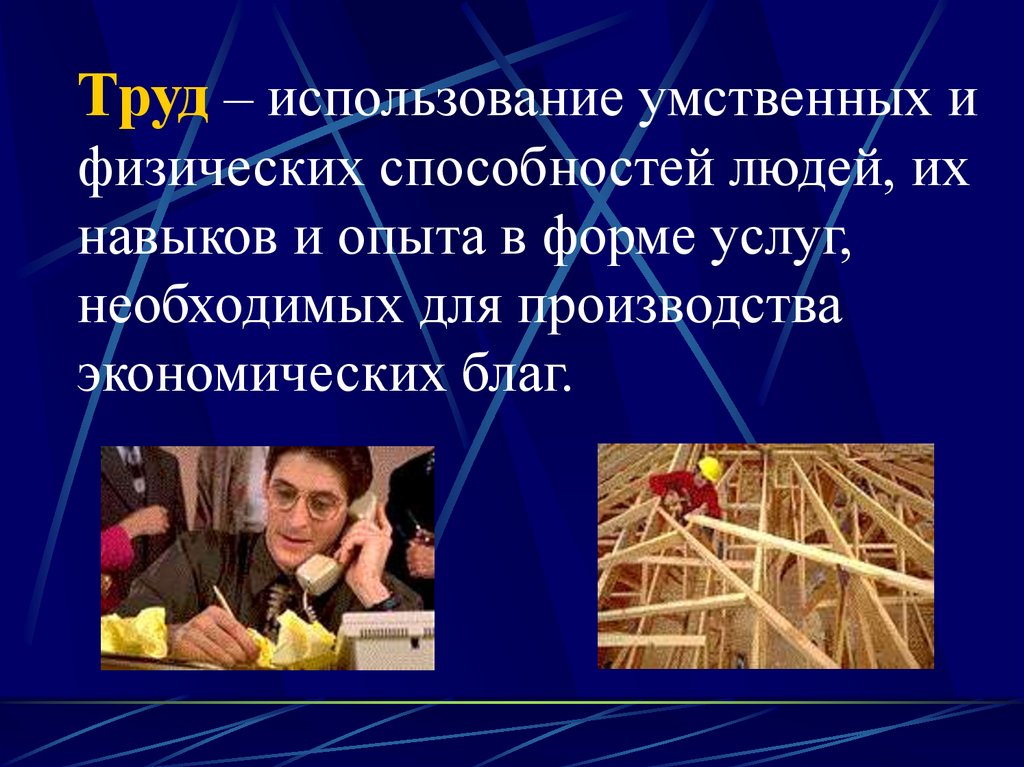 Труд – использование умственных и физических способностей людей, их навыков и опыта в форме услуг, необходимых для производства экономических благ.